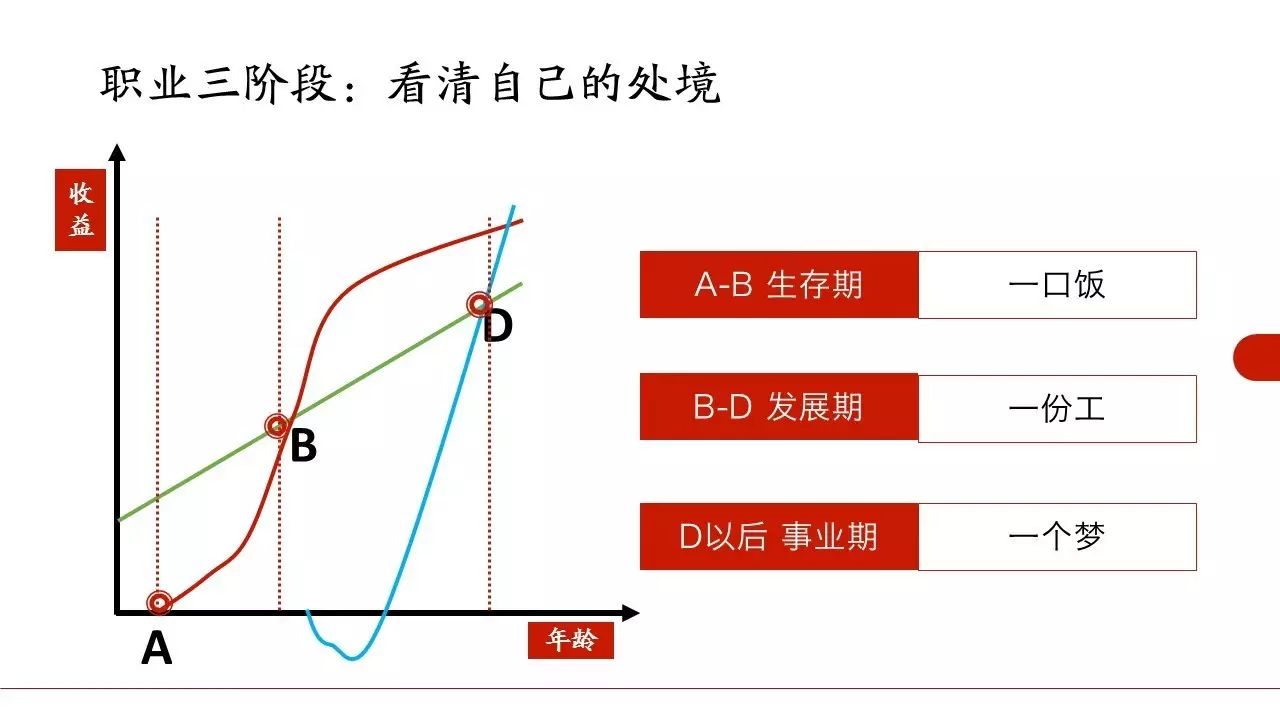 职业三阶段：看清自己的处境

收益

D

B

A

年龄

| A-B 生存期 | 一口饭 |
|---|---|
| B-D 发展期 | 一份工 |
| D以后 事业期 | 一个梦 |